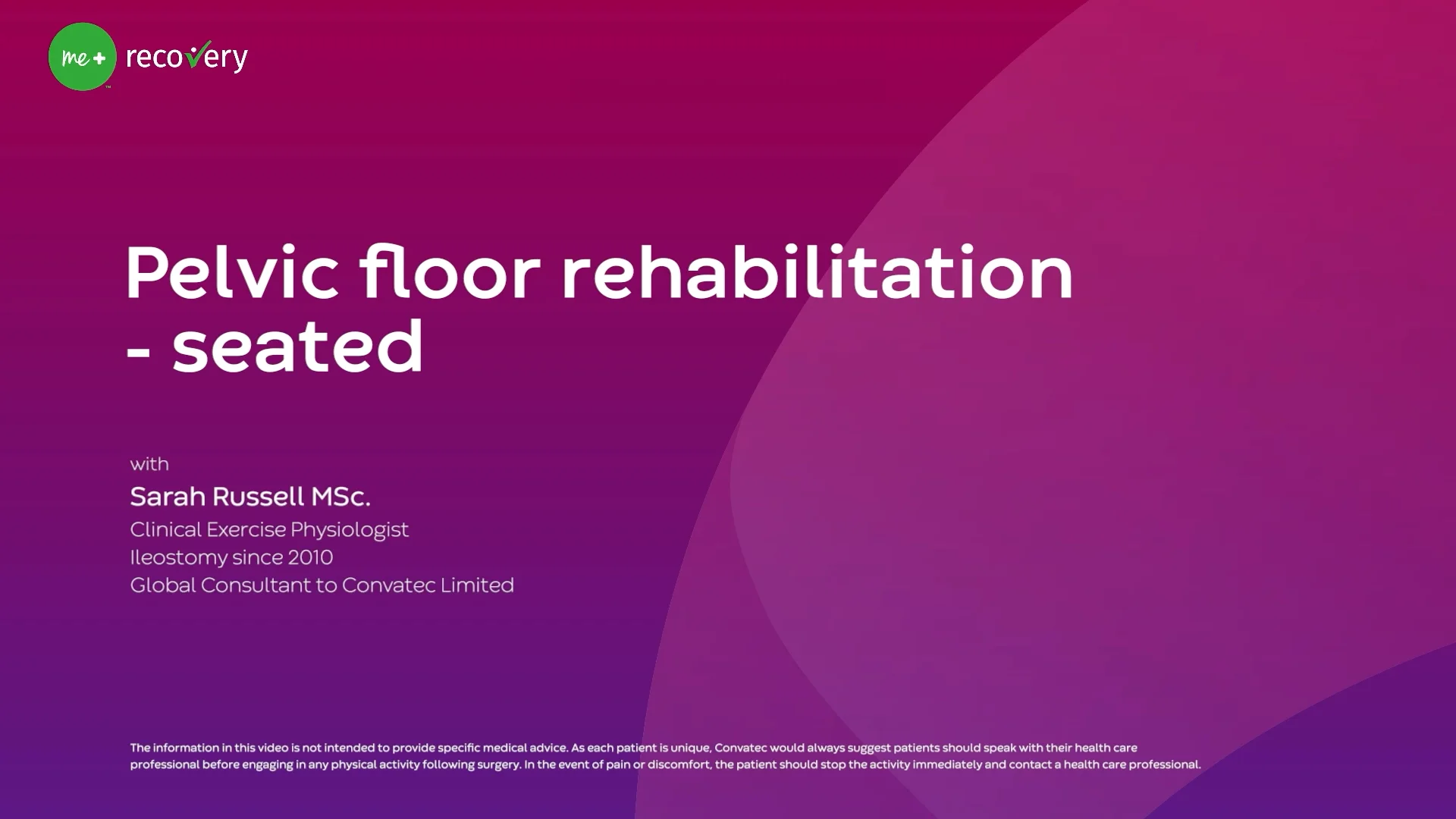 me+ recovery

Pelvic floor rehabilitation - seated

with
Sarah Russell MSc.
Clinical Exercise Physiologist
Ileostomy since 2010
Global Consultant to Convatec Limited

The information in this video is not intended to provide specific medical advice. As each patient is unique, Convatec would always suggest patients should speak with their health care professional before engaging in any physical activity following surgery. In the event of pain or discomfort, the patient should stop the activity immediately and contact a health care professional.